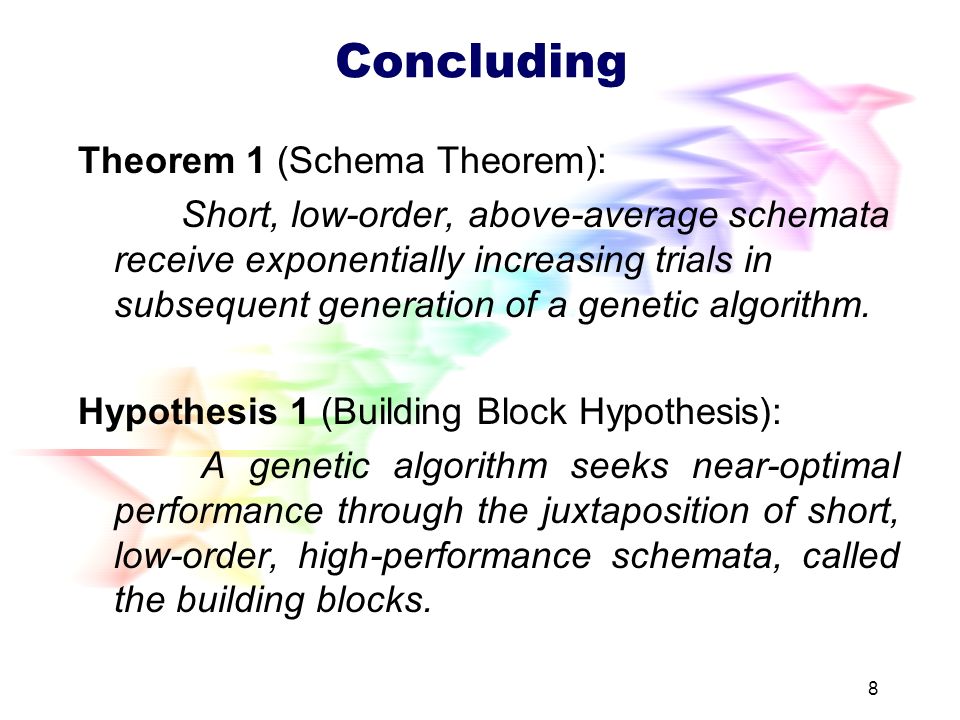 Concluding

Theorem 1 (Schema Theorem):

Short, low-order, above-average schemata receive exponentially increasing trials in subsequent generation of a genetic algorithm.

Hypothesis 1 (Building Block Hypothesis):

A genetic algorithm seeks near-optimal performance through the juxtaposition of short, low-order, high-performance schemata, called the building blocks.

8